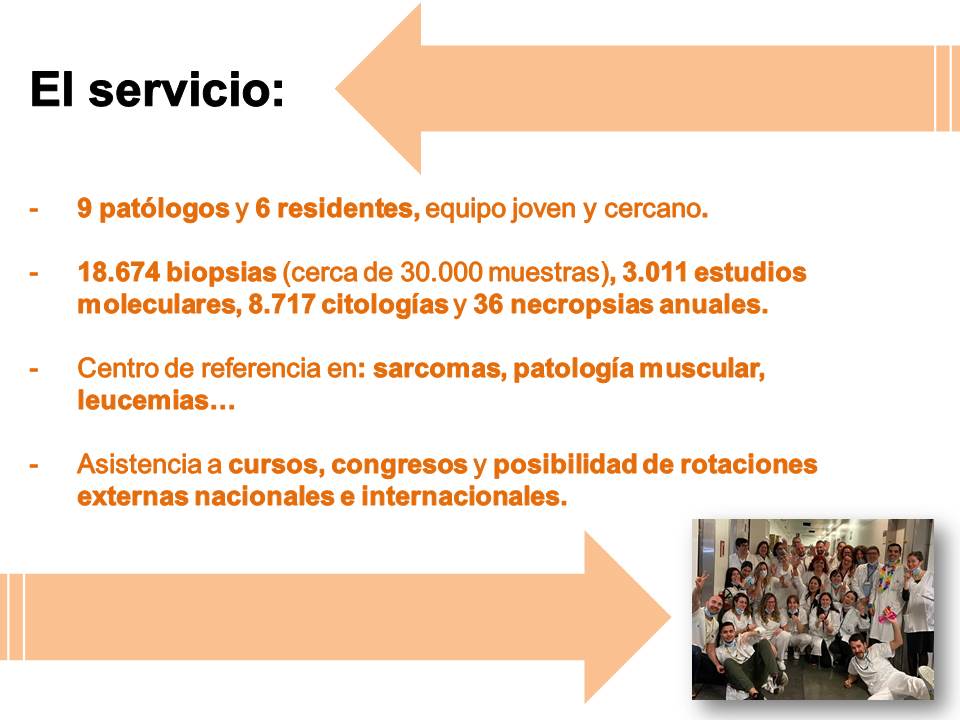 El servicio:

- 9 patólogos y 6 residentes, equipo joven y cercano.

- 18.674 biopsias (cerca de 30.000 muestras), 3.011 estudios moleculares, 8.717 citologías y 36 necropsias anuales.

- Centro de referencia en: sarcomas, patología muscular, leucemias…

- Asistencia a cursos, congresos y posibilidad de rotaciones externas nacionales e internacionales.